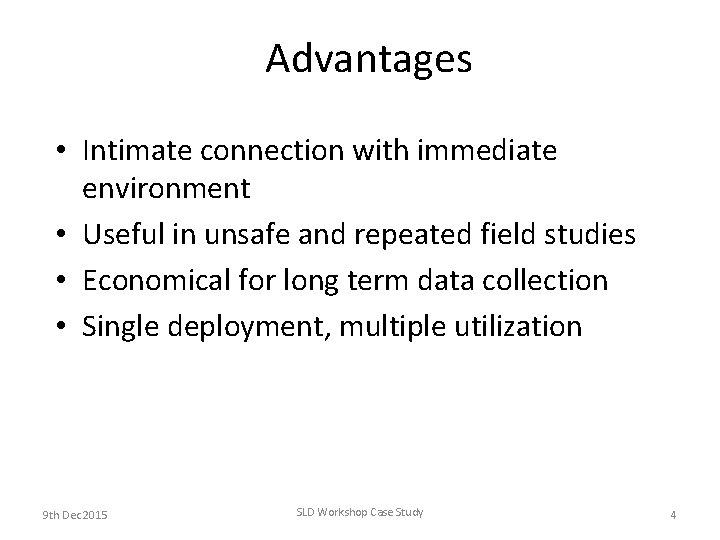 Advantages

• Intimate connection with immediate environment
• Useful in unsafe and repeated field studies
• Economical for long term data collection
• Single deployment, multiple utilization

9th Dec 2015

SLD Workshop Case Study

4